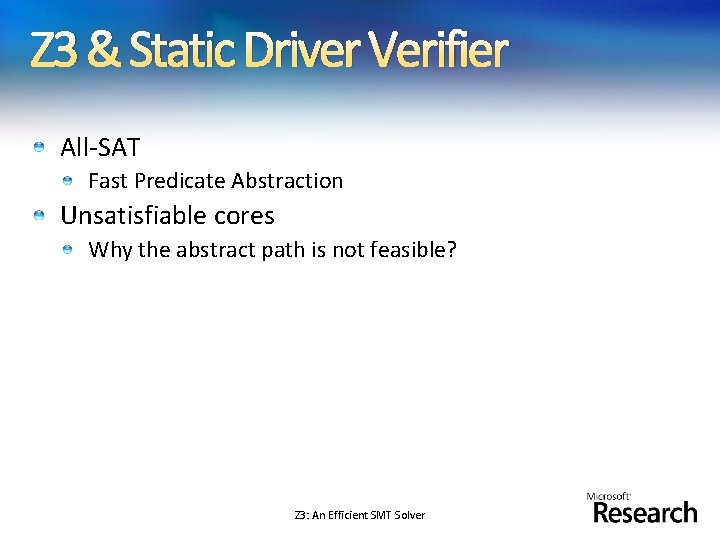 Z3 & Static Driver Verifier

All-SAT

Fast Predicate Abstraction

Unsatisfiable cores

Why the abstract path is not feasible?

Z3: An Efficient SMT Solver

Microsoft Research